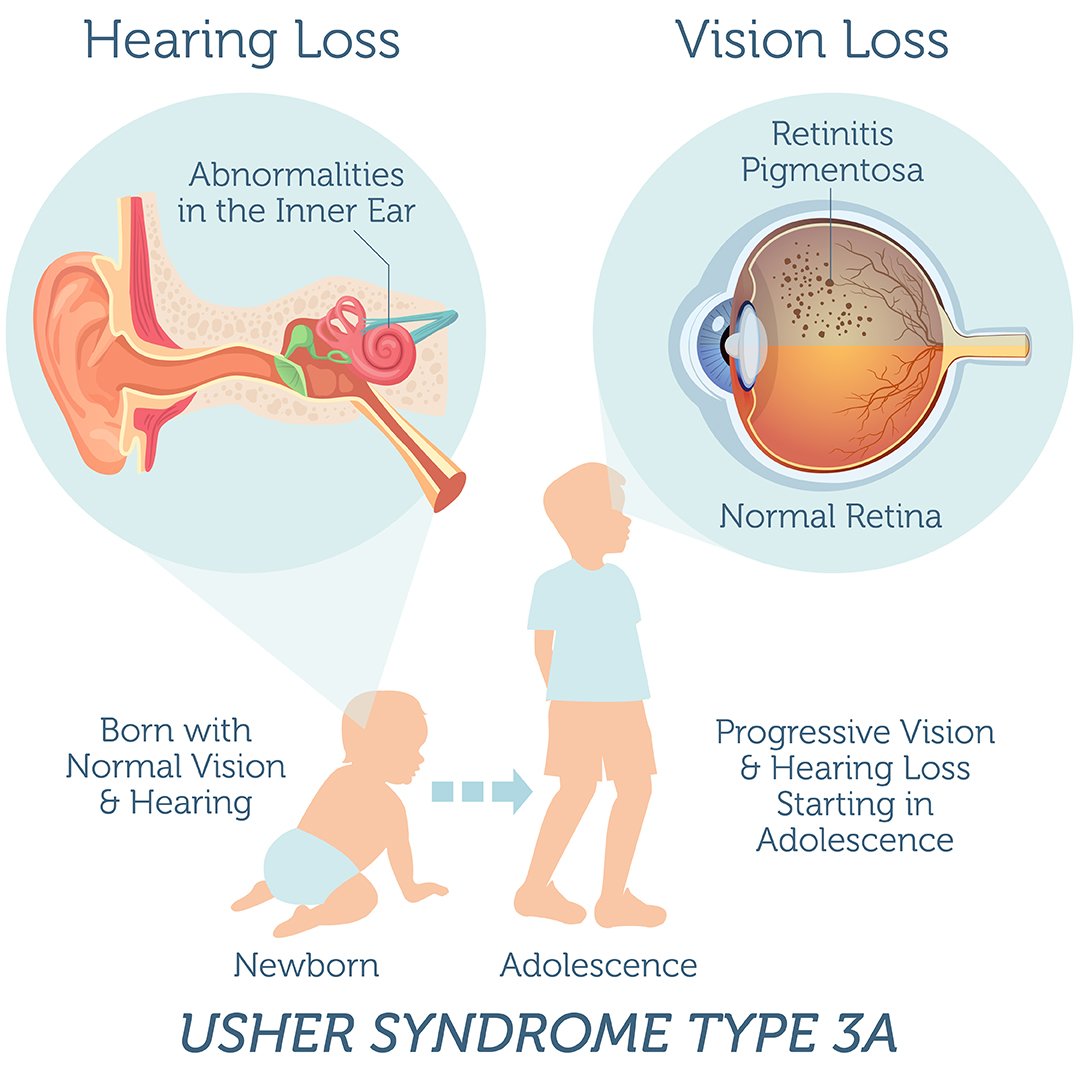 Hearing Loss

Vision Loss

Abnormalities in the Inner Ear

Retinitis Pigmentosa

Normal Retina

Born with Normal Vision & Hearing

Progressive Vision & Hearing Loss Starting in Adolescence

Newborn

Adolescence

USHER SYNDROME TYPE 3A